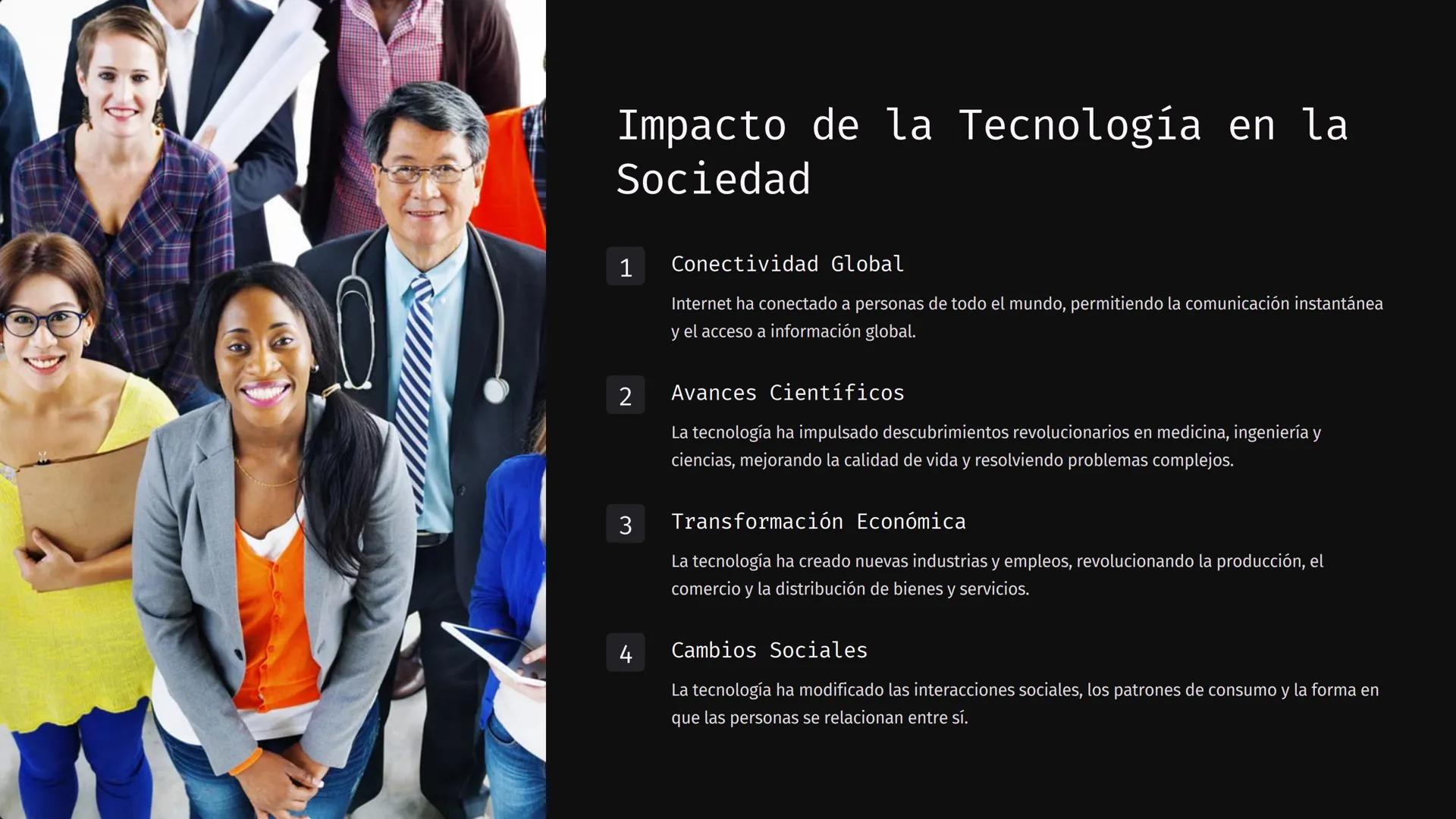 Impacto de la Tecnología en la Sociedad

1

Conectividad Global

Internet ha conectado a personas de todo el mundo, permitiendo la comunicación instantánea y el acceso a información global.

2

Avances Científicos

La tecnología ha impulsado descubrimientos revolucionarios en medicina, ingeniería y ciencias, mejorando la calidad de vida y resolviendo problemas complejos.

3

Transformación Económica

La tecnología ha creado nuevas industrias y empleos, revolucionando la producción, el comercio y la distribución de bienes y servicios.

4

Cambios Sociales

La tecnología ha modificado las interacciones sociales, los patrones de consumo y la forma en que las personas se relacionan entre sí.